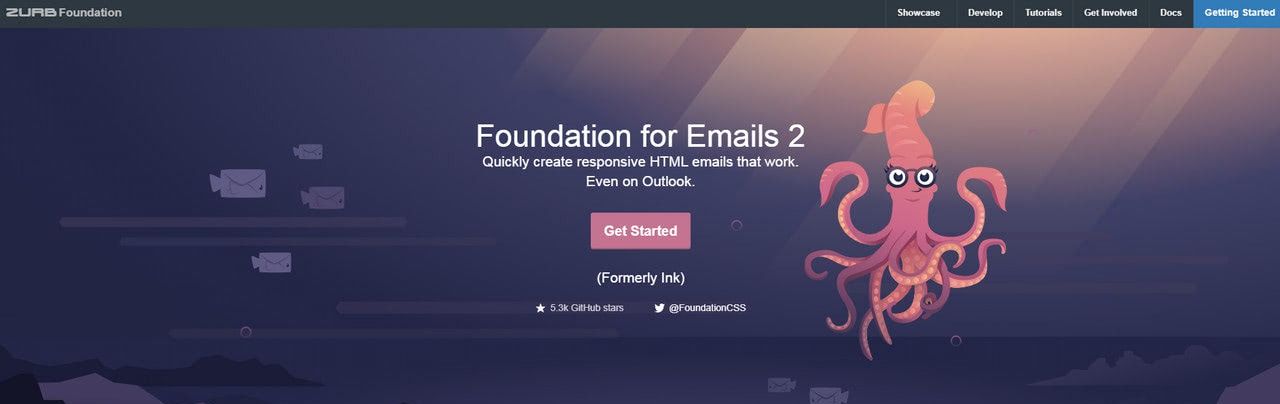 ZURB Foundation

Showcase Develop Tutorials Get Involved Docs Getting Started

Foundation for Emails 2

Quickly create responsive HTML emails that work. Even on Outlook.

Get Started

(Formerly Ink)

5.3k GitHub stars @FoundationCSS